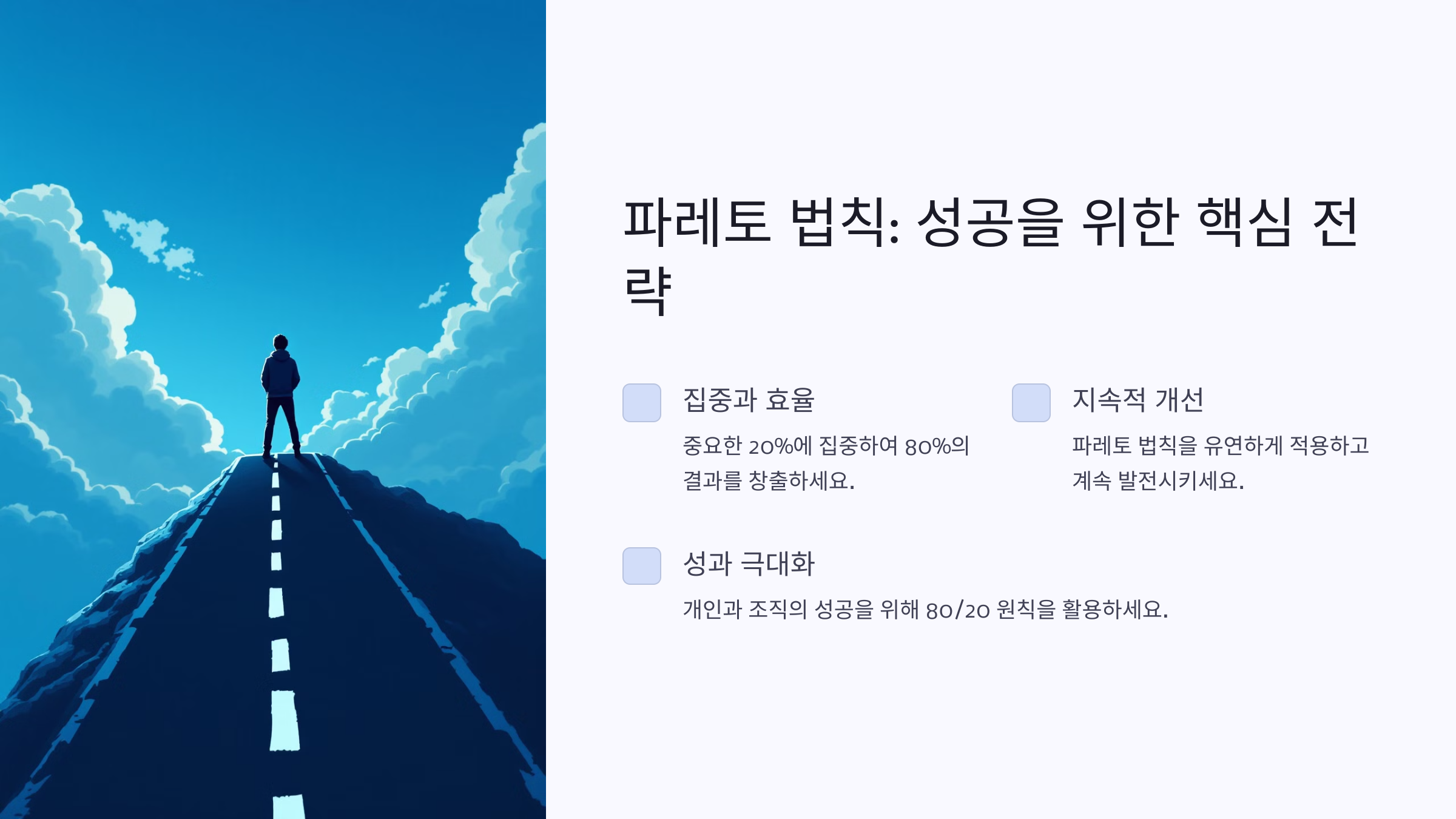 파레토 법칙: 성공을 위한 핵심 전략

집중과 효율

중요한 20%에 집중하여 80%의 결과를 창출하세요.

지속적 개선

파레토 법칙을 유연하게 적용하고 계속 발전시키세요.

성과 극대화

개인과 조직의 성공을 위해 80/20 원칙을 활용하세요.